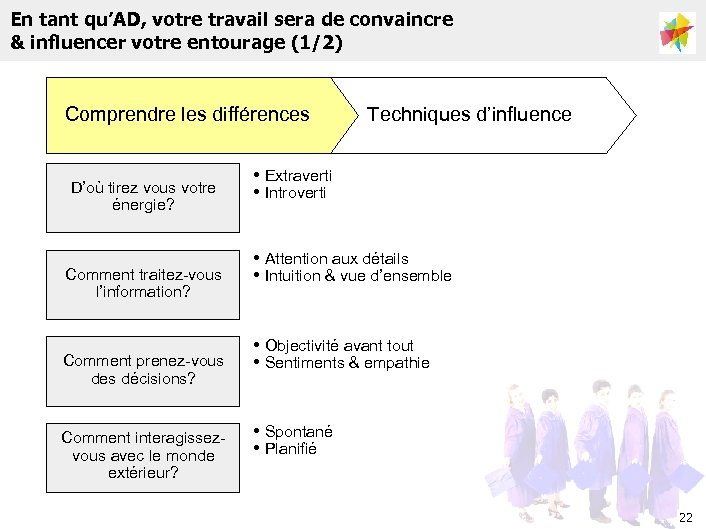 En tant qu'AD, votre travail sera de convaincre & influencer votre entourage (1/2)

Comprendre les différences

Techniques d'influence

D'où tirez vous votre énergie?

• Extraverti
• Introverti

Comment traitez-vous l'information?

• Attention aux détails
• Intuition & vue d'ensemble

Comment prenez-vous des décisions?

• Objectivité avant tout
• Sentiments & empathie

Comment interagissez-vous avec le monde extérieur?

• Spontané
• Planifié

22